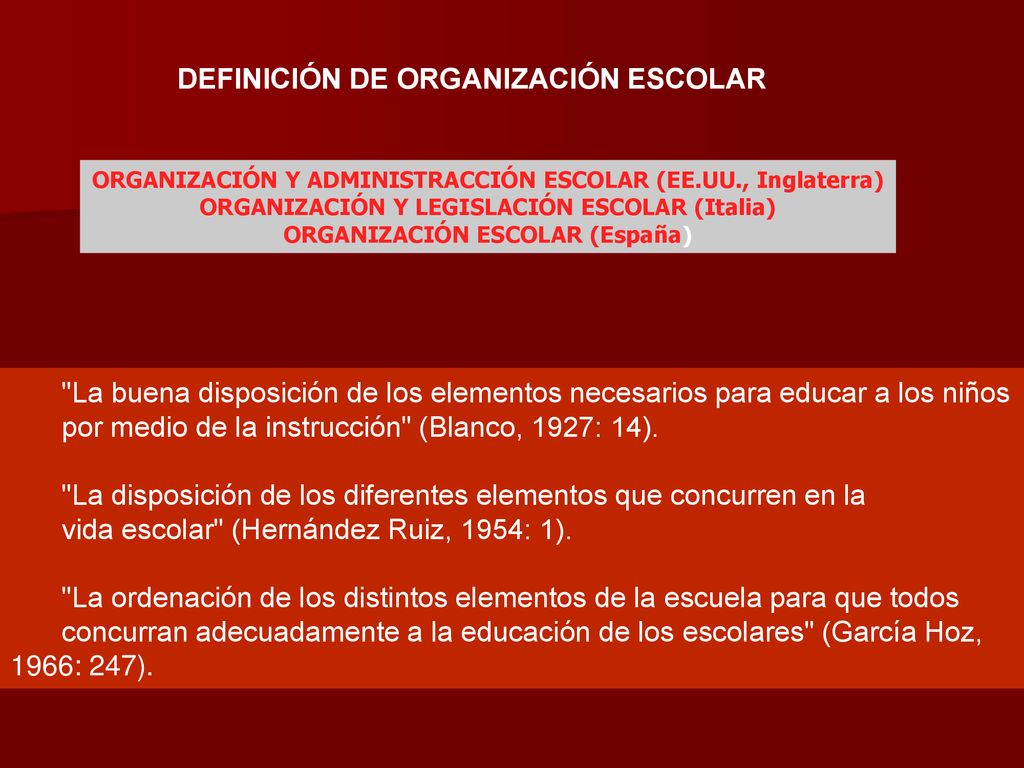 DEFINICIÓN DE ORGANIZACIÓN ESCOLAR

ORGANIZACIÓN Y ADMINISTRACCIÓN ESCOLAR (EE.UU., Inglaterra)
ORGANIZACIÓN Y LEGISLACIÓN ESCOLAR (Italia)
ORGANIZACIÓN ESCOLAR (España)

"La buena disposición de los elementos necesarios para educar a los niños por medio de la instrucción" (Blanco, 1927: 14).

"La disposición de los diferentes elementos que concurren en la vida escolar" (Hernández Ruiz, 1954: 1).

"La ordenación de los distintos elementos de la escuela para que todos concurran adecuadamente a la educación de los escolares" (García Hoz, 1966: 247).